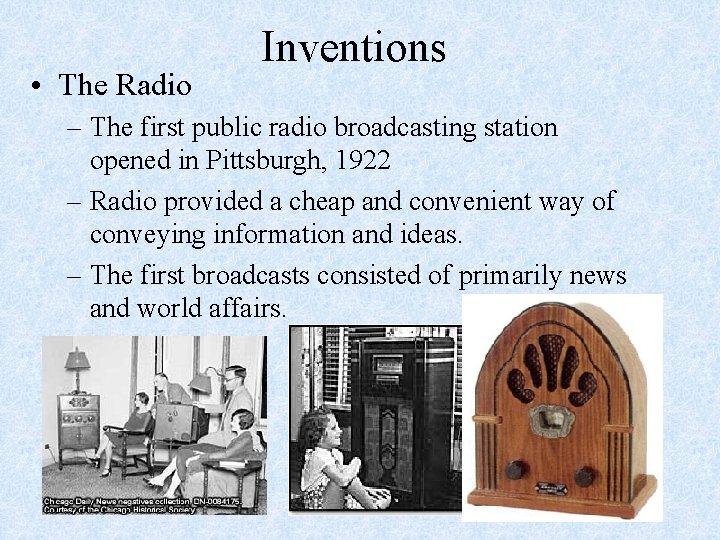 Inventions

• The Radio

– The first public radio broadcasting station opened in Pittsburgh, 1922

– Radio provided a cheap and convenient way of conveying information and ideas.

– The first broadcasts consisted of primarily news and world affairs.

Chicago Daily News negatives collection, DN-0084175. Courtesy of the Chicago Historical Society